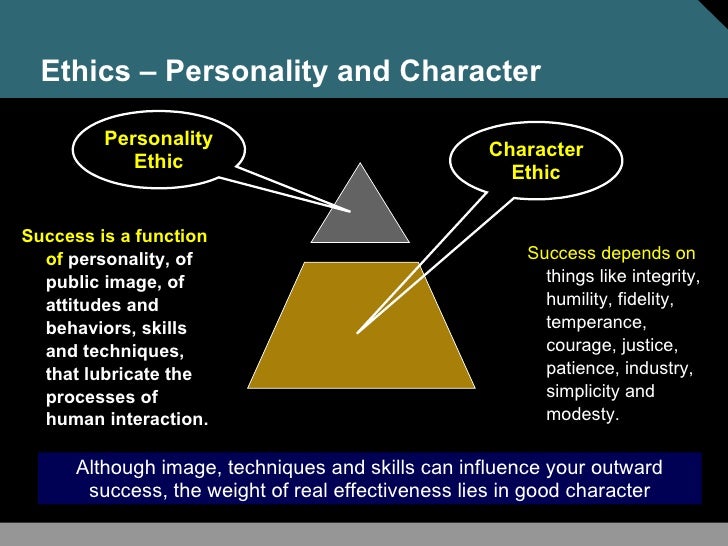 Ethics – Personality and Character

Personality Ethic

Character Ethic

Success is a function of personality, of public image, of attitudes and behaviors, skills and techniques, that lubricate the processes of human interaction.

Success depends on things like integrity, humility, fidelity, temperance, courage, justice, patience, industry, simplicity and modesty.

Although image, techniques and skills can influence your outward success, the weight of real effectiveness lies in good character